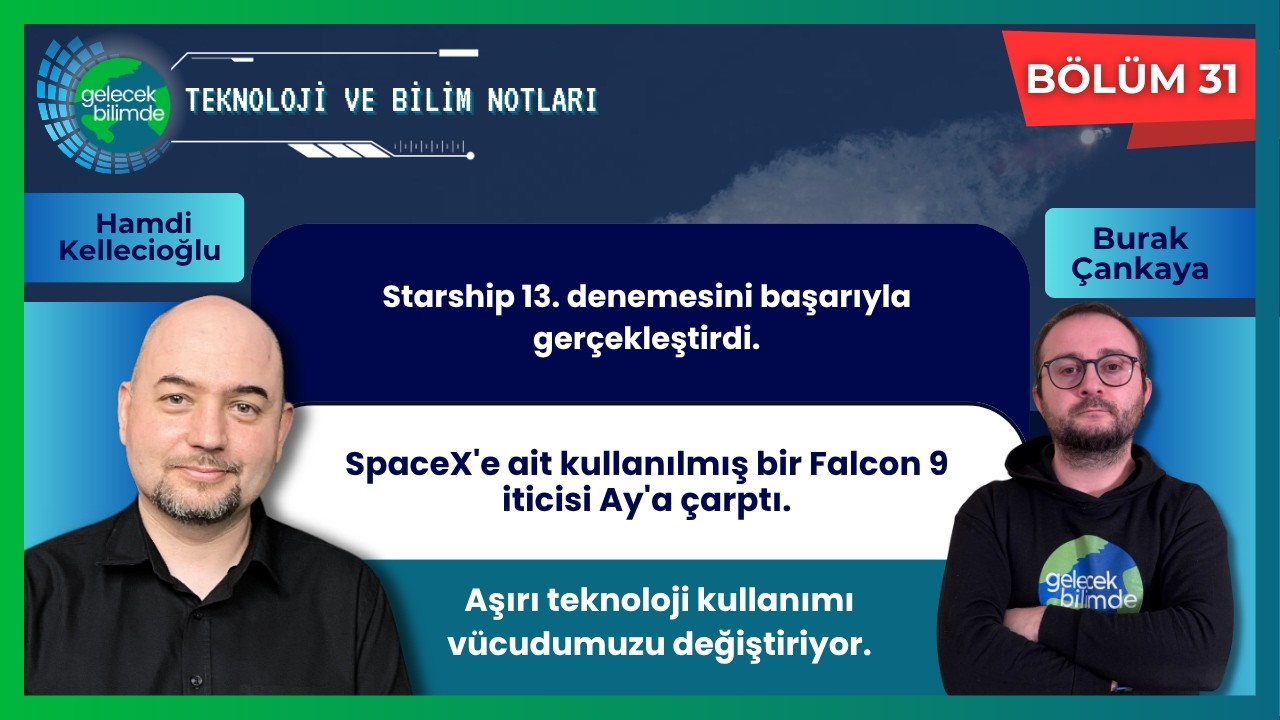 gelecek bilimde

TEKNOLOJİ VE BİLİM NOTLARI

BÖLÜM 31

Hamdi Kellecioğlu

Burak Çankaya

Starship 13. denemesini başarıyla gerçekleştirdi.

SpaceX'e ait kullanılmış bir Falcon 9 iticisi Ay'a çarptı.

Aşırı teknoloji kullanımı vücudumuzu değiştiriyor.

gelecek bilimde